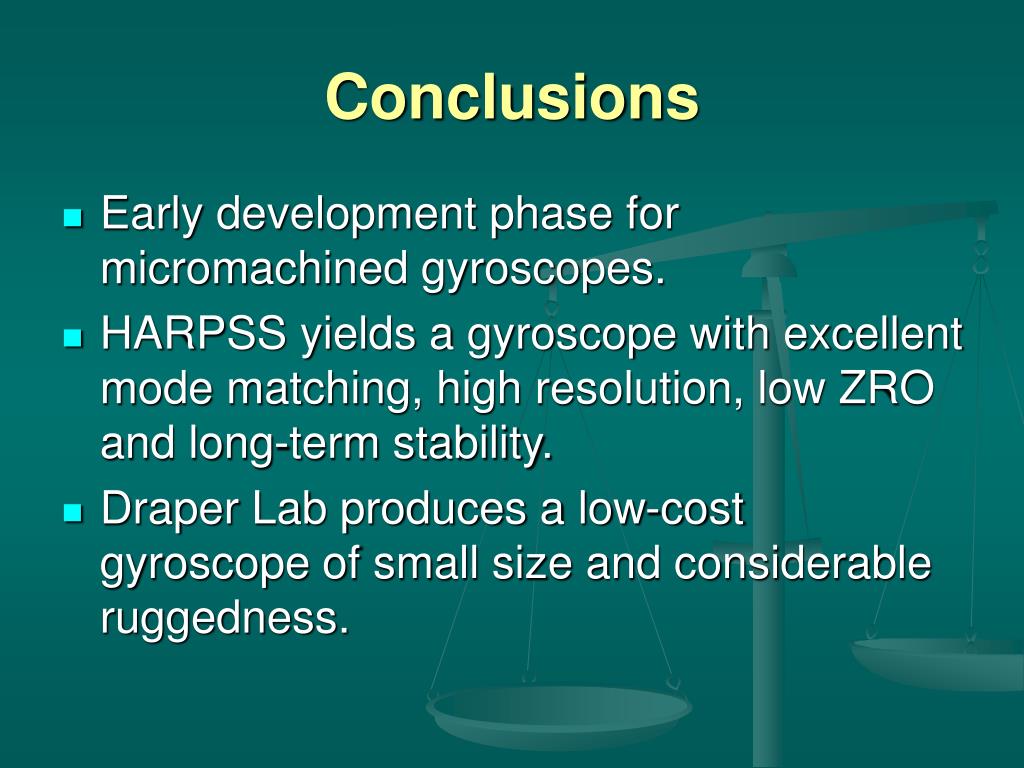 Conclusions

Early development phase for micromachined gyroscopes.

HARPSS yields a gyroscope with excellent mode matching, high resolution, low ZRO and long-term stability.

Draper Lab produces a low-cost gyroscope of small size and considerable ruggedness.